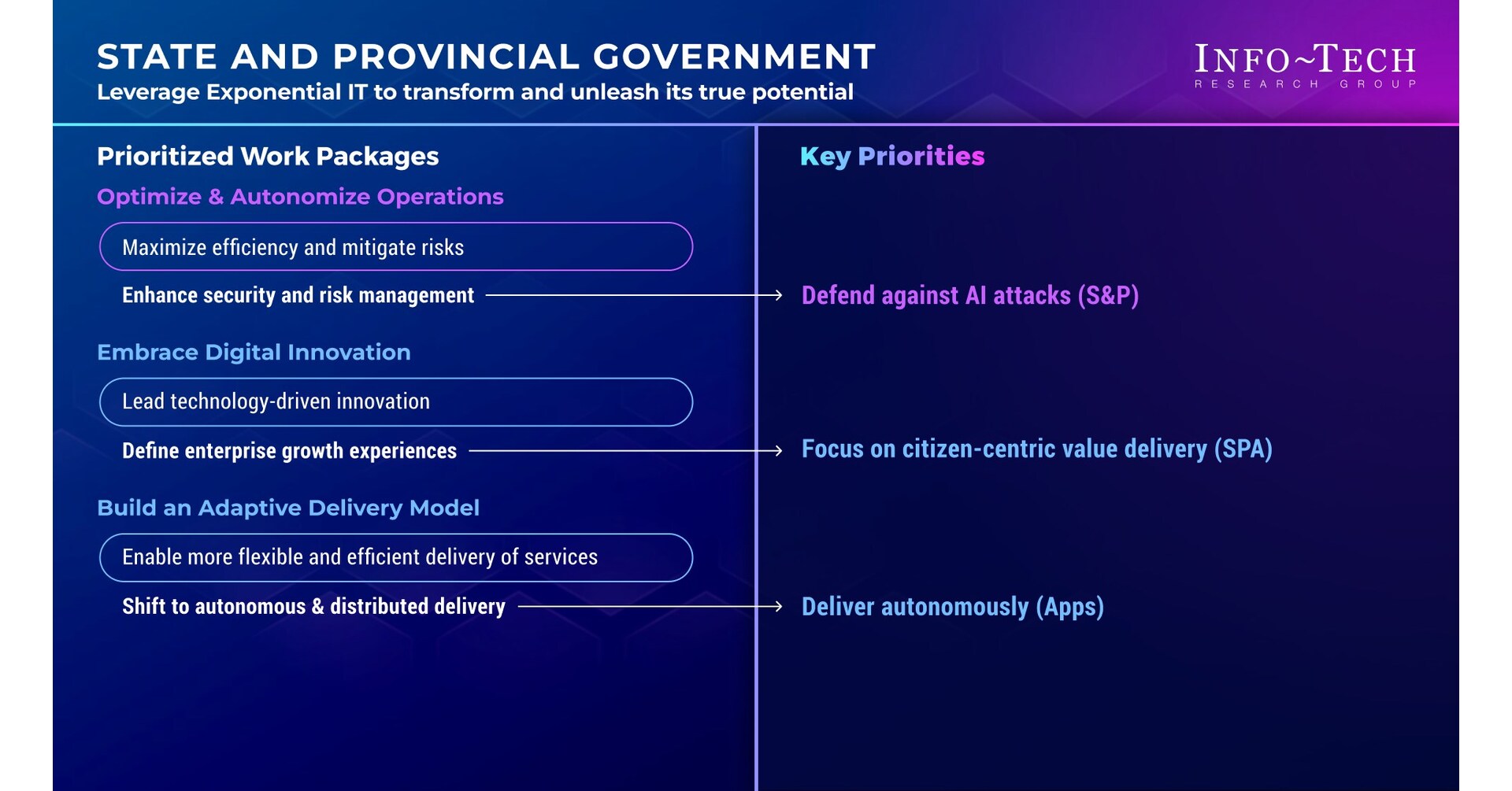 STATE AND PROVINCIAL GOVERNMENT

Leverage Exponential IT to transform and unleash its true potential

INFO~TECH RESEARCH GROUP

Prioritized Work Packages

Optimize & Autonomize Operations

Maximize efficiency and mitigate risks

Enhance security and risk management

Embrace Digital Innovation

Lead technology-driven innovation

Define enterprise growth experiences

Build an Adaptive Delivery Model

Enable more flexible and efficient delivery of services

Shift to autonomous & distributed delivery

Key Priorities

Defend against AI attacks (S&P)

Focus on citizen-centric value delivery (SPA)

Deliver autonomously (Apps)